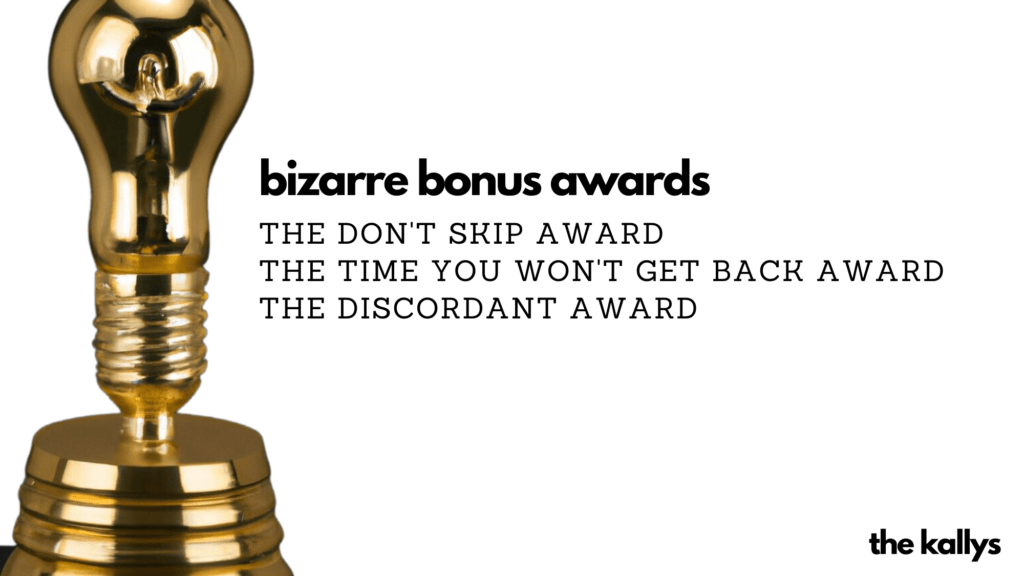 bizarre bonus awards

THE DON'T SKIP AWARD
THE TIME YOU WON'T GET BACK AWARD
THE DISCORDANT AWARD

the kallys